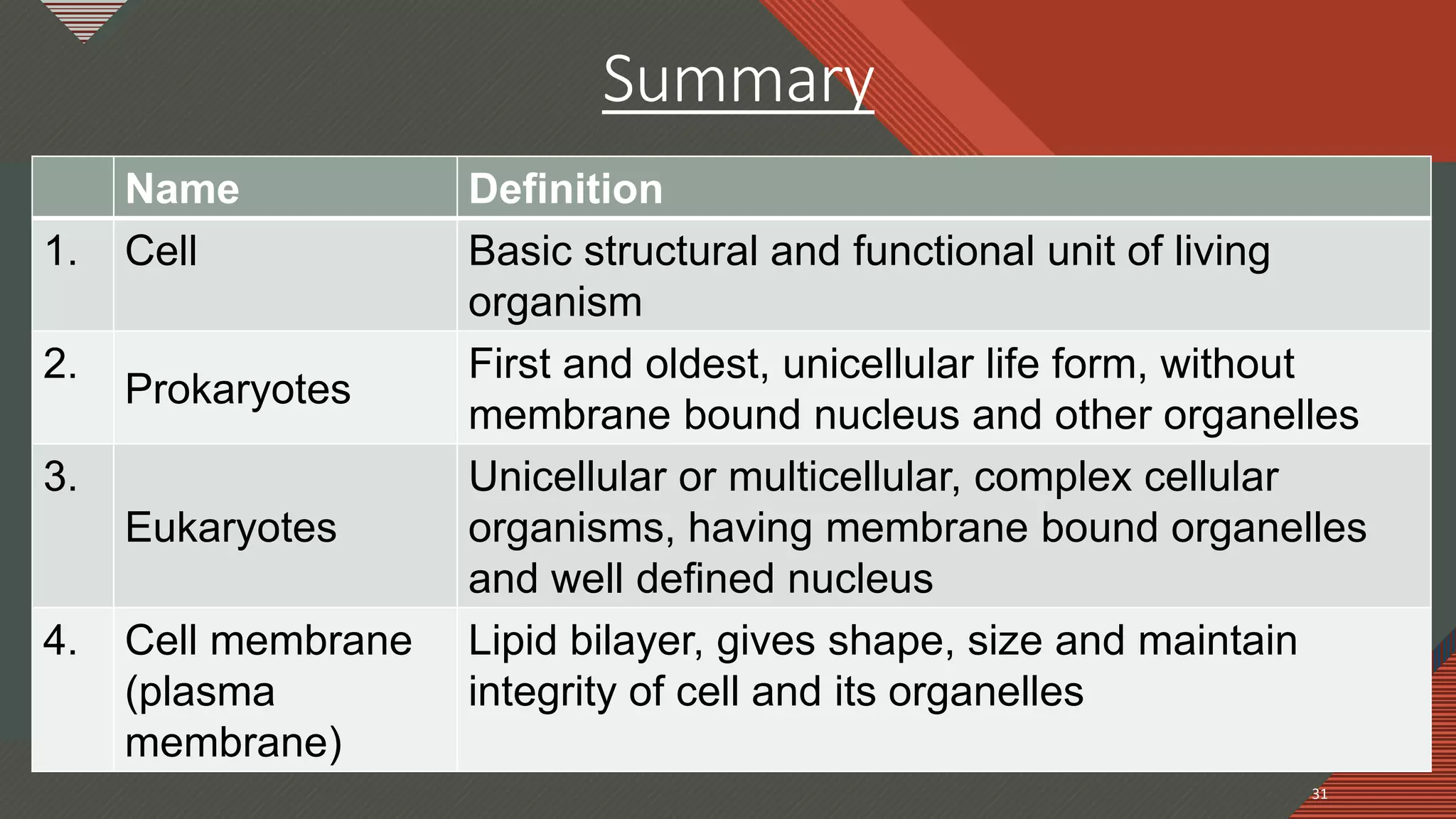 Summary

| | Name | Definition |
|---|---|---|
| 1. | Cell | Basic structural and functional unit of living organism |
| 2. | Prokaryotes | First and oldest, unicellular life form, without membrane bound nucleus and other organelles |
| 3. | Eukaryotes | Unicellular or multicellular, complex cellular organisms, having membrane bound organelles and well defined nucleus |
| 4. | Cell membrane (plasma membrane) | Lipid bilayer, gives shape, size and maintain integrity of cell and its organelles |

31